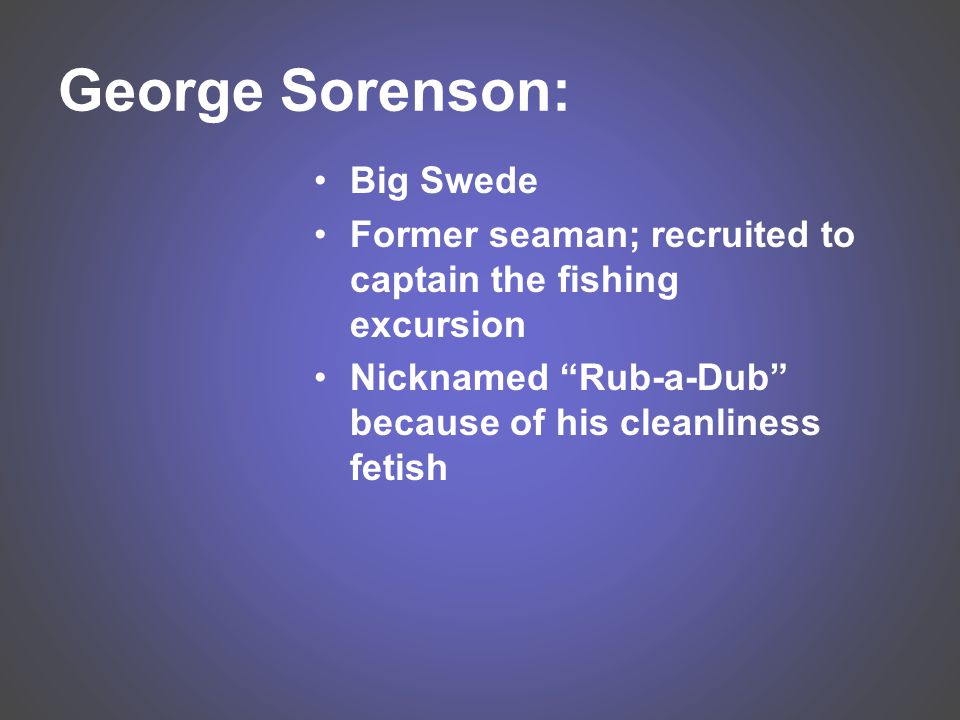 George Sorenson:

• Big Swede
• Former seaman; recruited to captain the fishing excursion
• Nicknamed “Rub-a-Dub” because of his cleanliness fetish